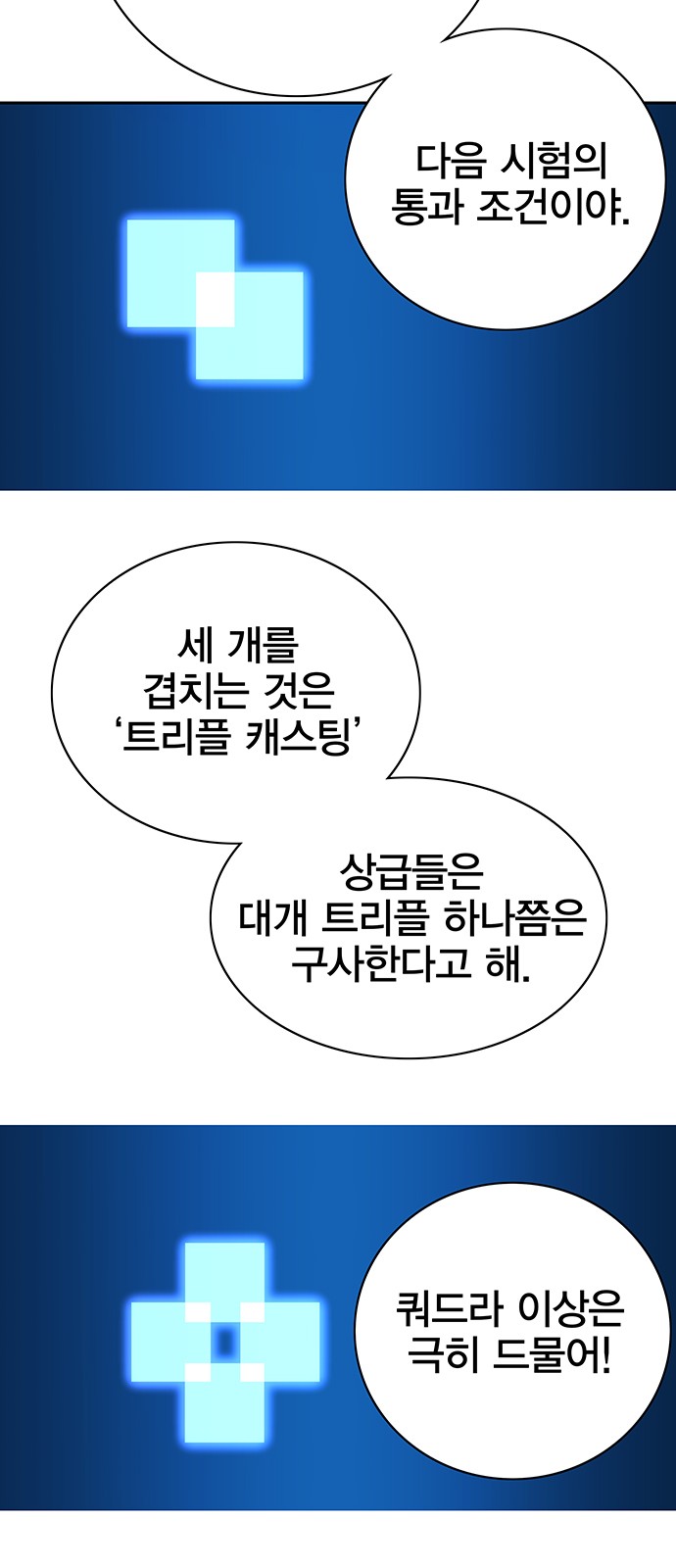 다음 시험의 통과 조건이야.

세 개를 겹치는 것은 '트리플 캐스팅'

상급들은 대개 트리플 하나쯤은 구사한다고 해.

쿼드라 이상은 극히 드물어!